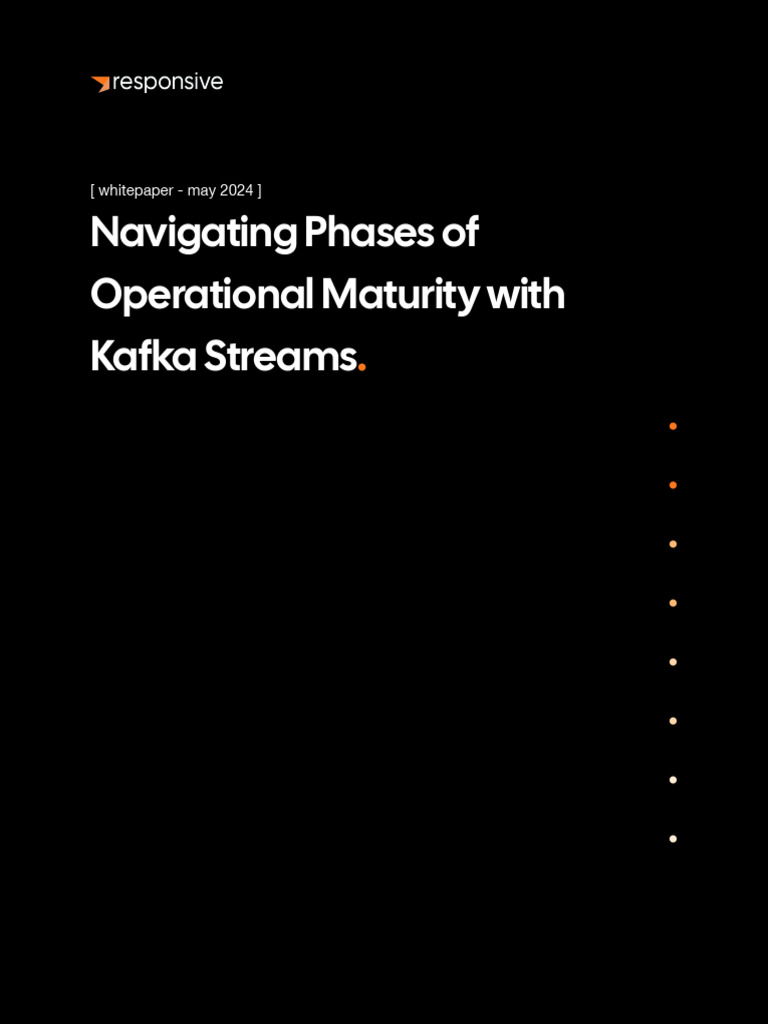 responsive

[ whitepaper - may 2024 ]

Navigating Phases of Operational Maturity with Kafka Streams.